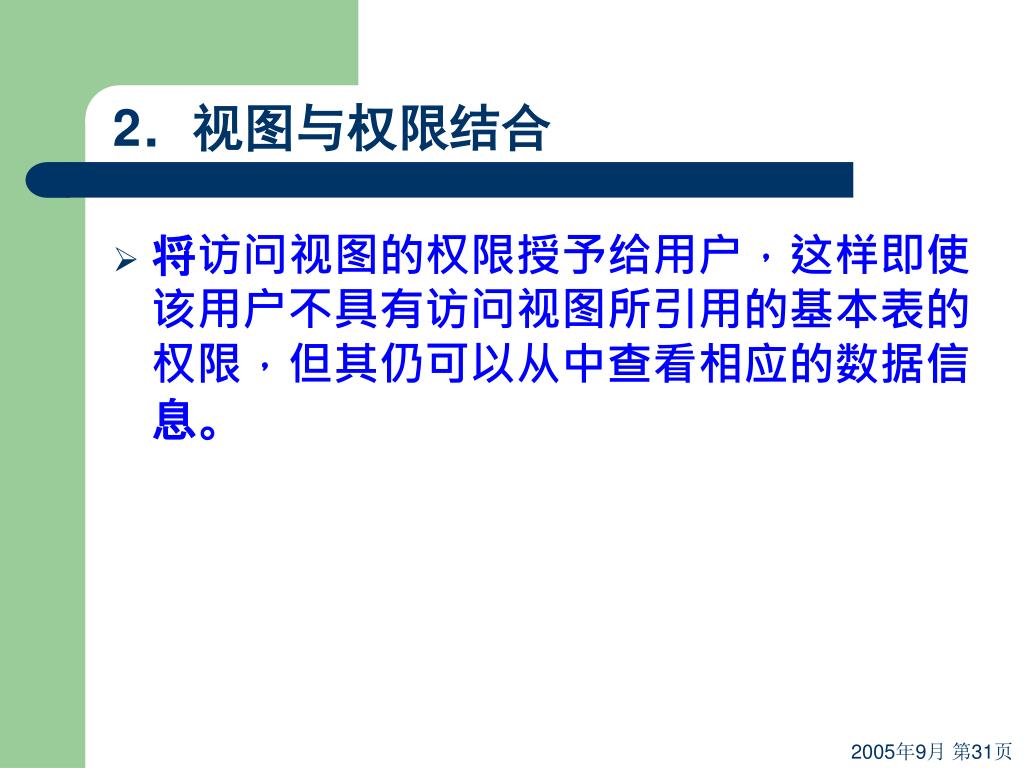 2．视图与权限结合

➢ 将访问视图的权限授予给用户，这样即使该用户不具有访问视图所引用的基本表的权限，但其仍可以从中查看相应的数据信息。

2005年9月 第31页